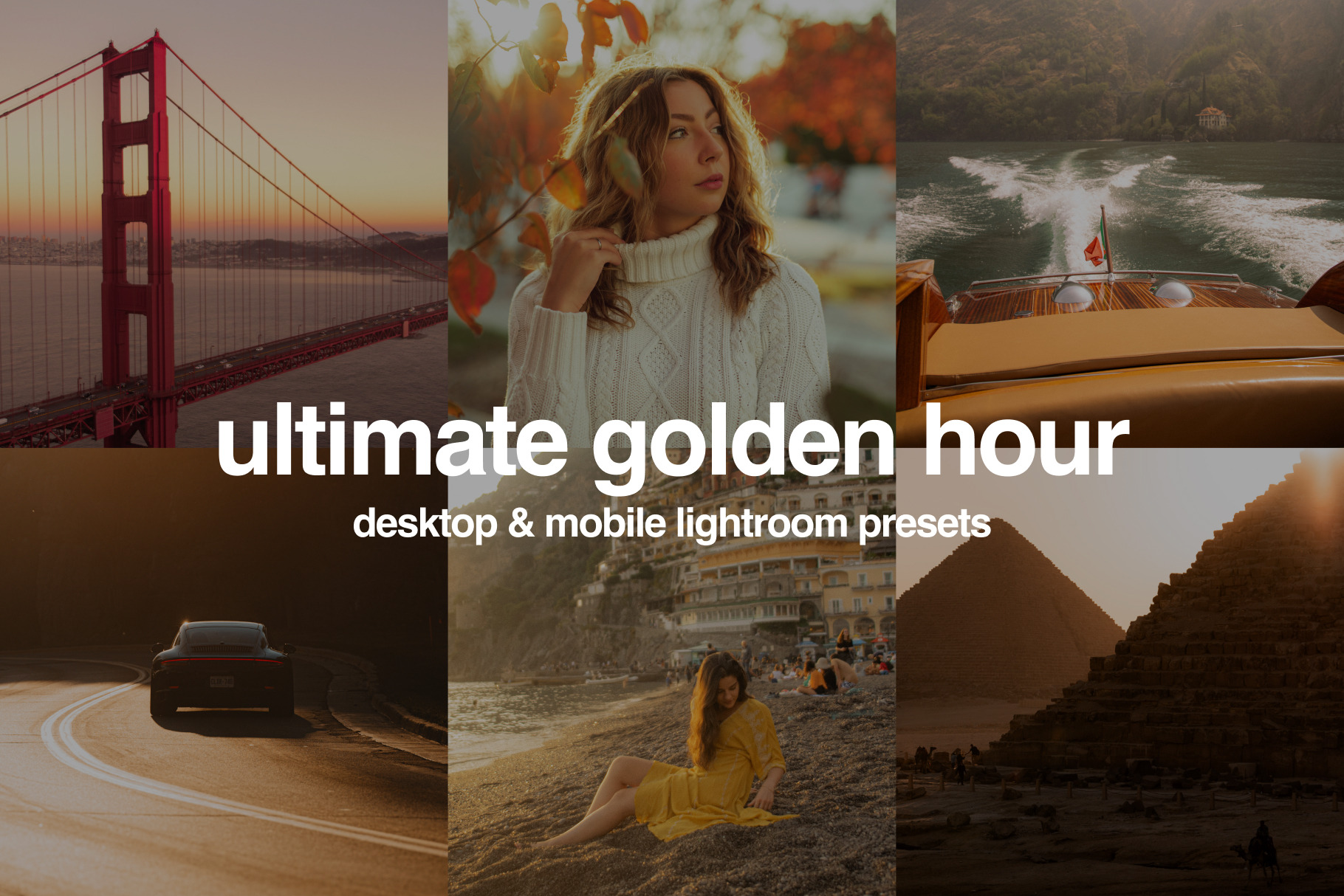 ultimate golden hour

desktop & mobile lightroom presets